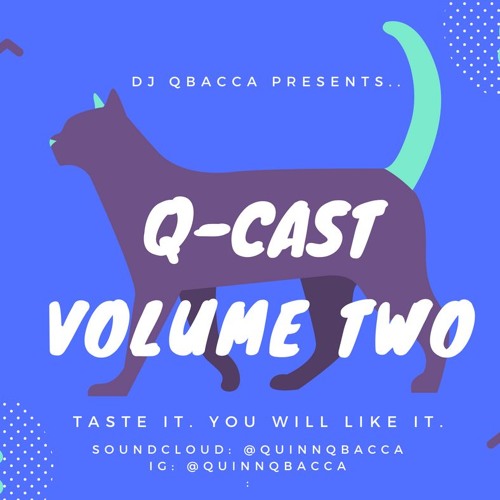 DJ QBACCA PRESENTS..

Q-CAST
VOLUME TWO

TASTE IT. YOU WILL LIKE IT.

SOUNDCLOUD: @QUINNQBACCA
IG: @QUINNQBACCA
: